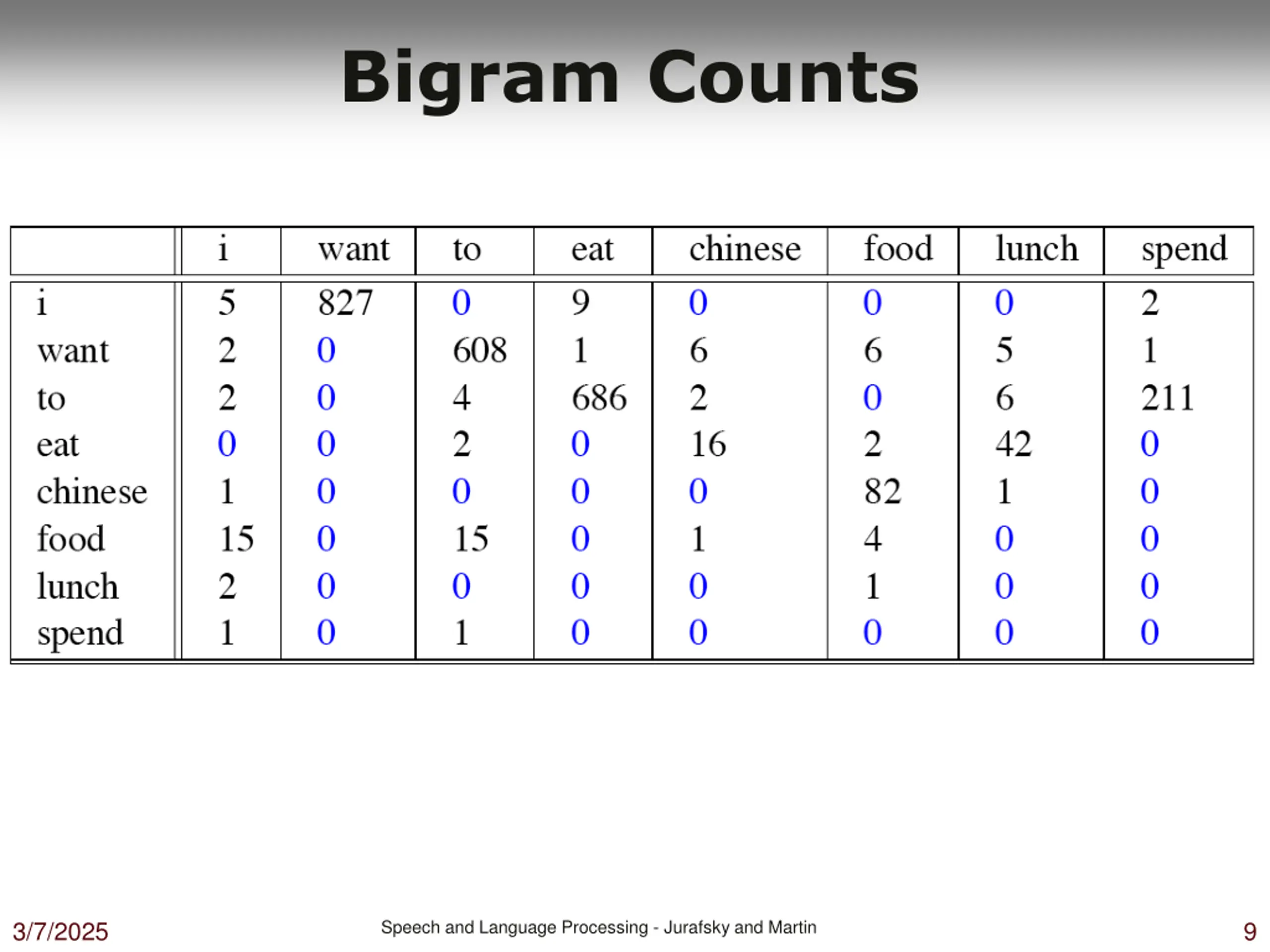 Bigram Counts

| | i | want | to | eat | chinese | food | lunch | spend |
|---|---|---|---|---|---|---|---|---|
| i | 5 | 827 | 0 | 9 | 0 | 0 | 0 | 2 |
| want | 2 | 0 | 608 | 1 | 6 | 6 | 5 | 1 |
| to | 2 | 0 | 4 | 686 | 2 | 0 | 6 | 211 |
| eat | 0 | 0 | 2 | 0 | 16 | 2 | 42 | 0 |
| chinese | 1 | 0 | 0 | 0 | 0 | 82 | 1 | 0 |
| food | 15 | 0 | 15 | 0 | 1 | 4 | 0 | 0 |
| lunch | 2 | 0 | 0 | 0 | 0 | 1 | 0 | 0 |
| spend | 1 | 0 | 1 | 0 | 0 | 0 | 0 | 0 |

3/7/2025 Speech and Language Processing - Jurafsky and Martin 9